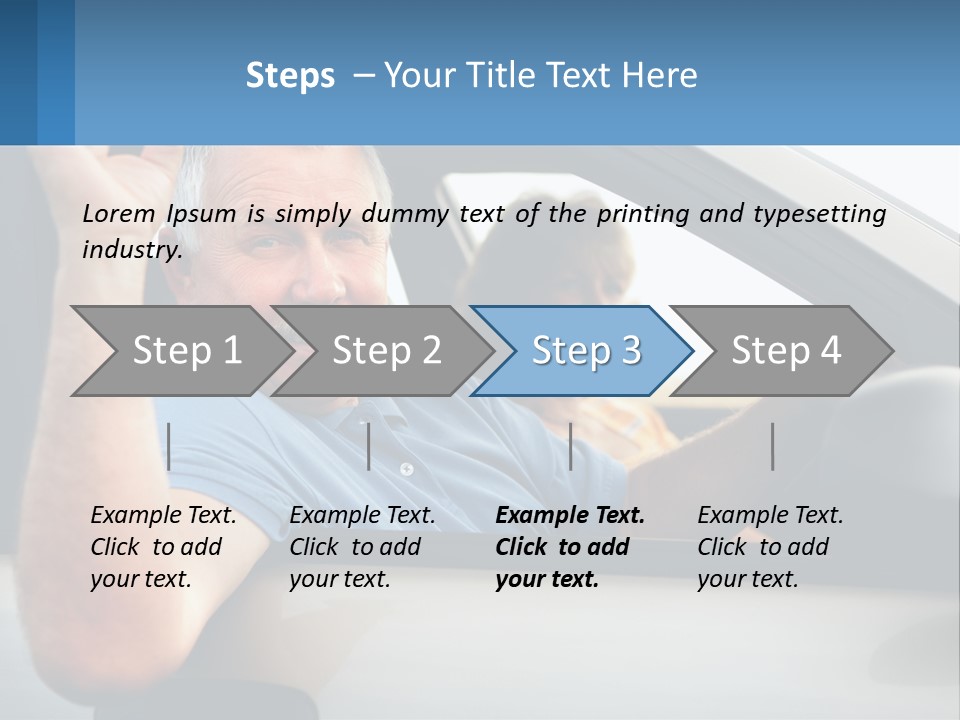 Steps – Your Title Text Here

Lorem Ipsum is simply dummy text of the printing and typesetting industry.

Step 1

Step 2

Step 3

Step 4

Example Text. Click to add your text.

Example Text. Click to add your text.

Example Text. Click to add your text.

Example Text. Click to add your text.